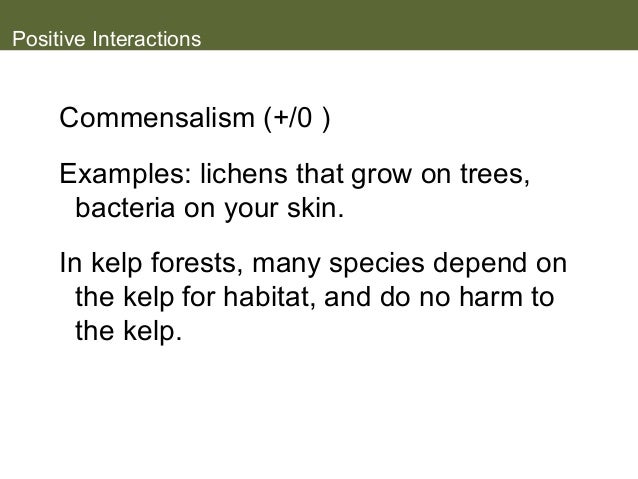 Positive Interactions

Commensalism (+/0 )

Examples: lichens that grow on trees, bacteria on your skin.

In kelp forests, many species depend on the kelp for habitat, and do no harm to the kelp.